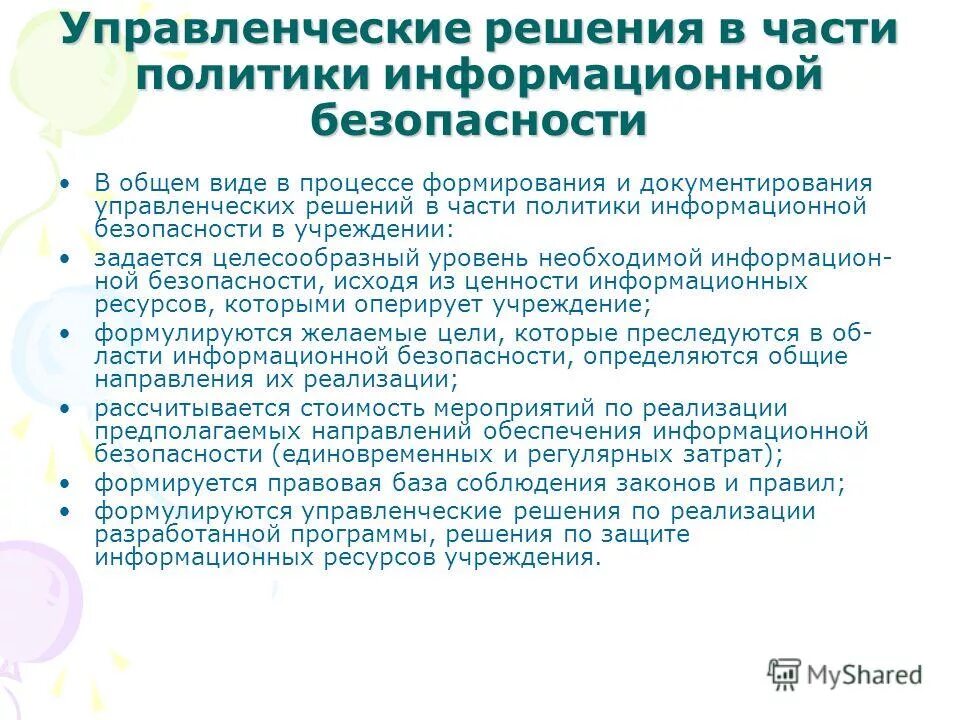 Управленческие решения в части политики информационной безопасности

• В общем виде в процессе формирования и документирования управленческих решений в части политики информационной безопасности в учреждении:
• задается целесообразный уровень необходимой информационной безопасности, исходя из ценности информационных ресурсов, которыми оперирует учреждение;
• формулируются желаемые цели, которые преследуются в области информационной безопасности, определяются общие направления их реализации;
• рассчитывается стоимость мероприятий по реализации предполагаемых направлений обеспечения информационной безопасности (единовременных и регулярных затрат);
• формируется правовая база соблюдения законов и правил;
• формулируются управленческие решения по реализации разработанной программы, решения по защите информационных ресурсов учреждения.

MyShared